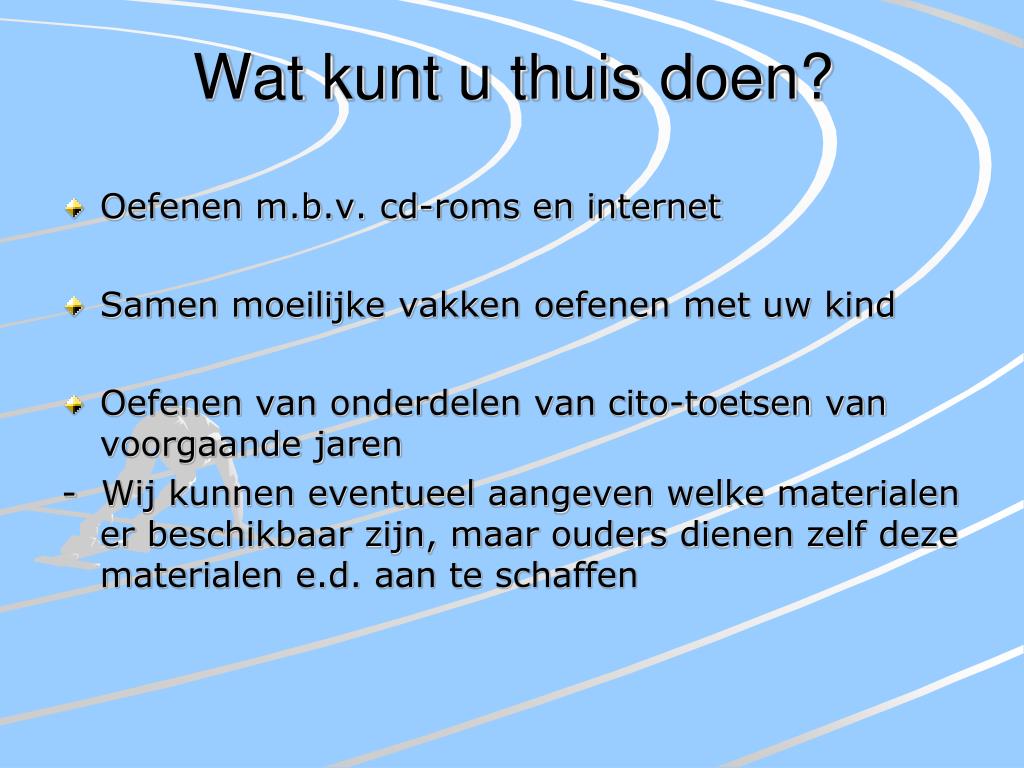 Wat kunt u thuis doen?

Oefenen m.b.v. cd-roms en internet

Samen moeilijke vakken oefenen met uw kind

Oefenen van onderdelen van cito-toetsen van voorgaande jaren

- Wij kunnen eventueel aangeven welke materialen er beschikbaar zijn, maar ouders dienen zelf deze materialen e.d. aan te schaffen